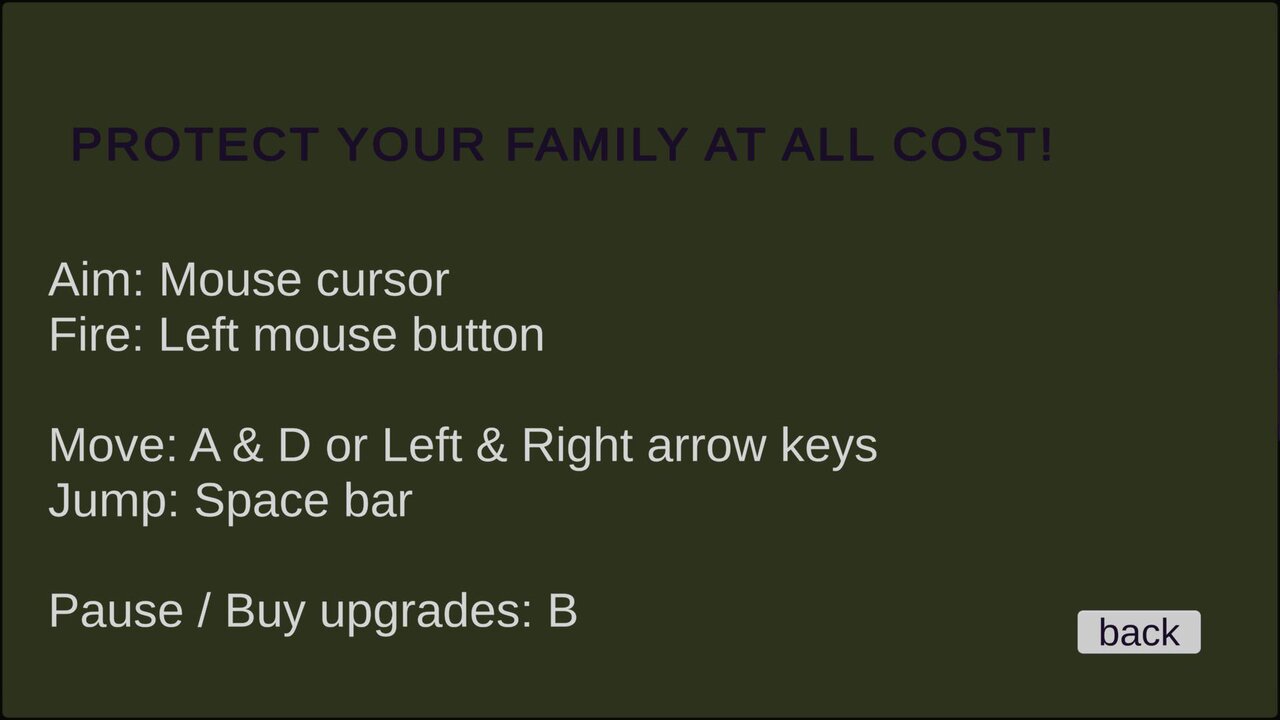 PROTECT YOUR FAMILY AT ALL COST!

Aim: Mouse cursor
Fire: Left mouse button

Move: A & D or Left & Right arrow keys
Jump: Space bar

Pause / Buy upgrades: B

back